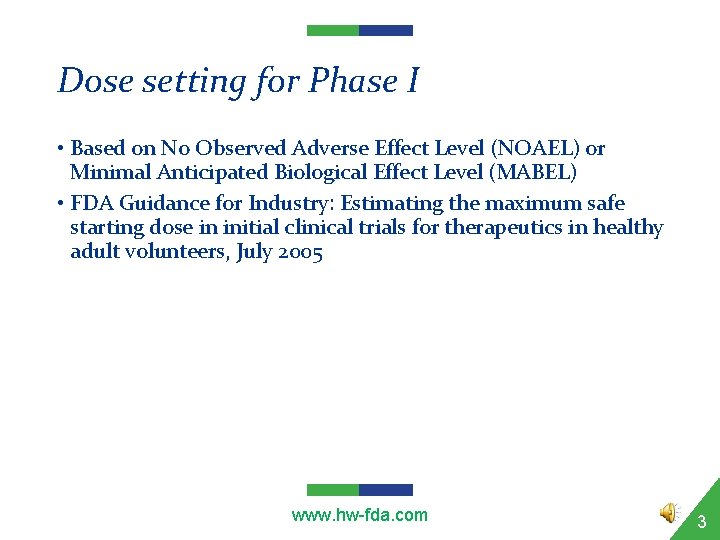 Dose setting for Phase I

• Based on No Observed Adverse Effect Level (NOAEL) or Minimal Anticipated Biological Effect Level (MABEL)

• FDA Guidance for Industry: Estimating the maximum safe starting dose in initial clinical trials for therapeutics in healthy adult volunteers, July 2005

www.hw-fda.com

3